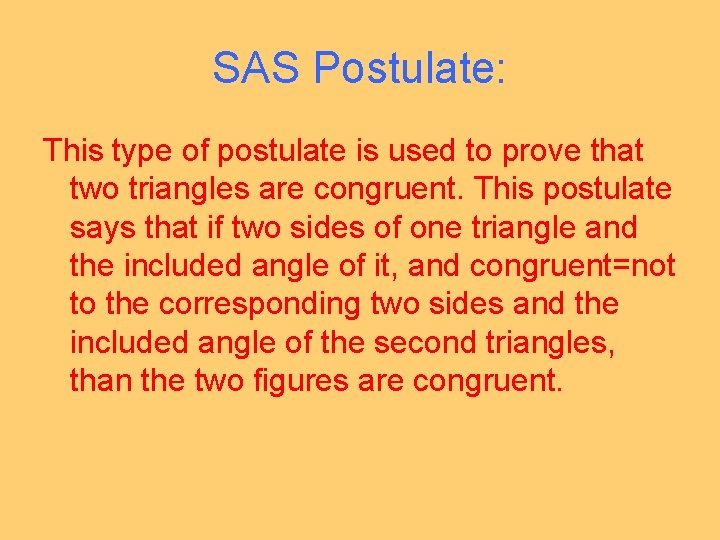 SAS Postulate:

This type of postulate is used to prove that two triangles are congruent. This postulate says that if two sides of one triangle and the included angle of it, and congruent=not to the corresponding two sides and the included angle of the second triangles, than the two figures are congruent.